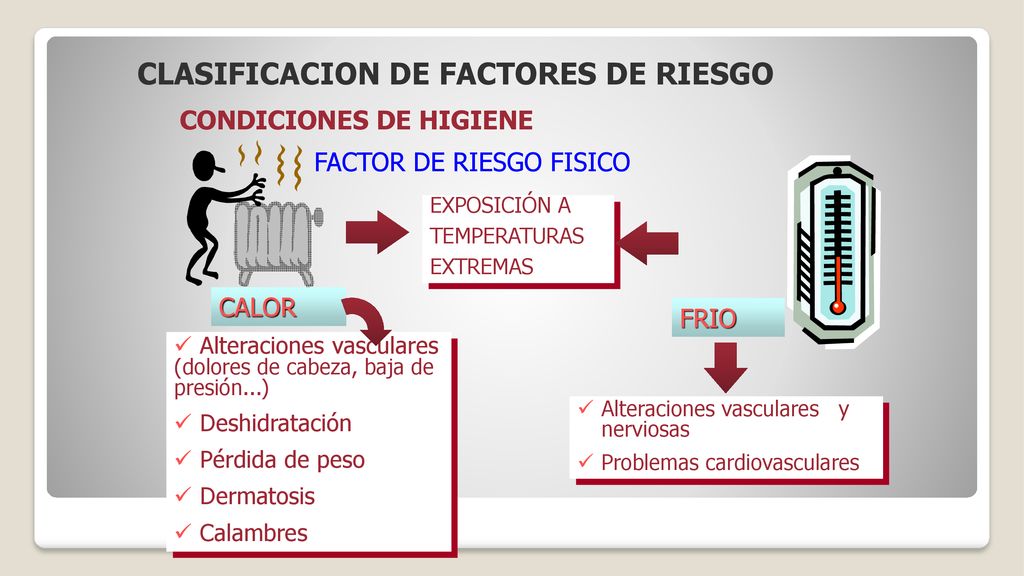 CLASIFICACION DE FACTORES DE RIESGO

CONDICIONES DE HIGIENE

FACTOR DE RIESGO FISICO

EXPOSICIÓN A TEMPERATURAS EXTREMAS

CALOR

✓ Alteraciones vasculares (dolores de cabeza, baja de presión...)
✓ Deshidratación
✓ Pérdida de peso
✓ Dermatosis
✓ Calambres

FRIO

✓ Alteraciones vasculares y nerviosas
✓ Problemas cardiovasculares